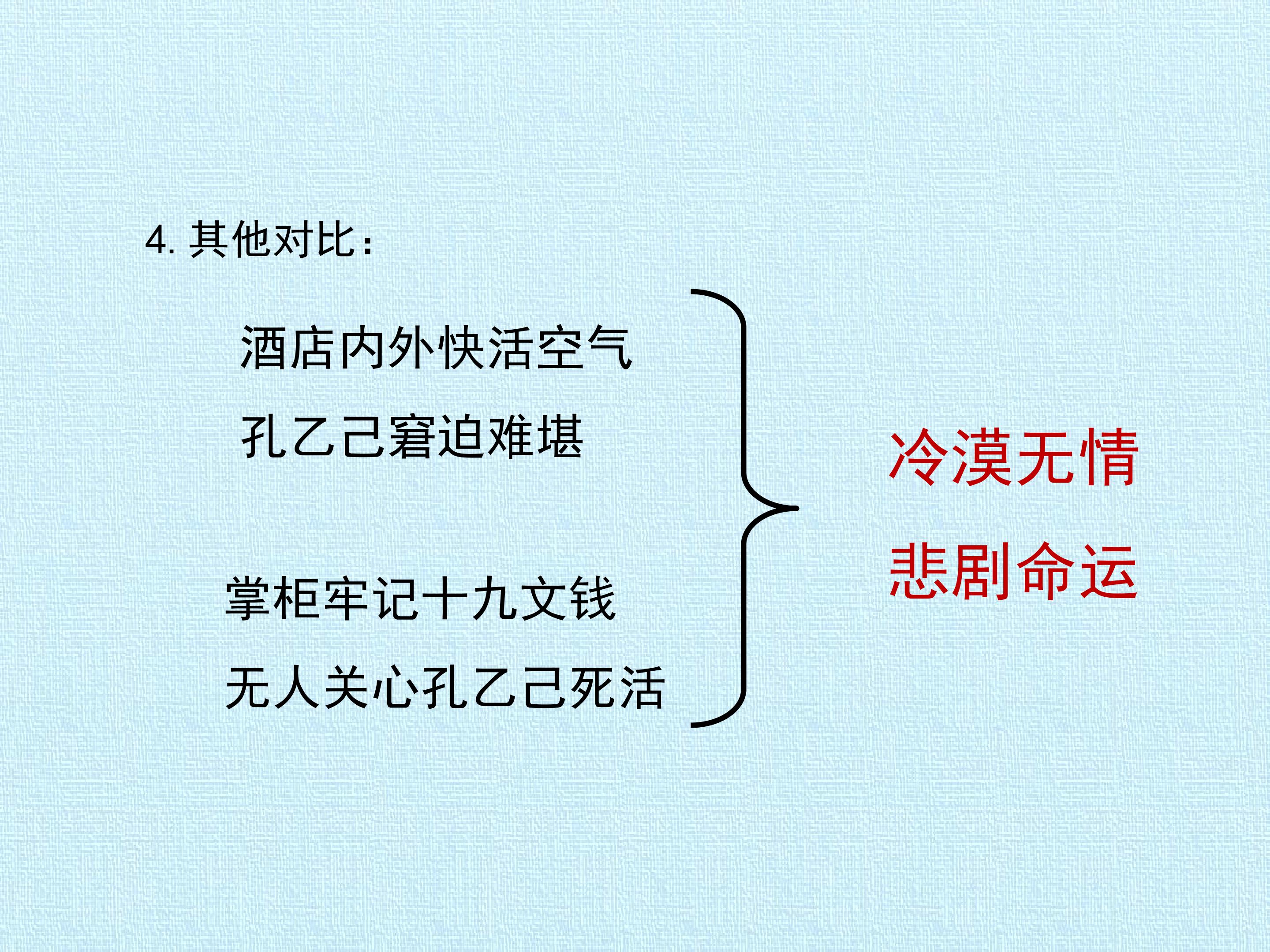 4. 其他对比：

酒店内外快活空气

孔乙己窘迫难堪

掌柜牢记十九文钱

无人关心孔乙己死活

冷漠无情

悲剧命运